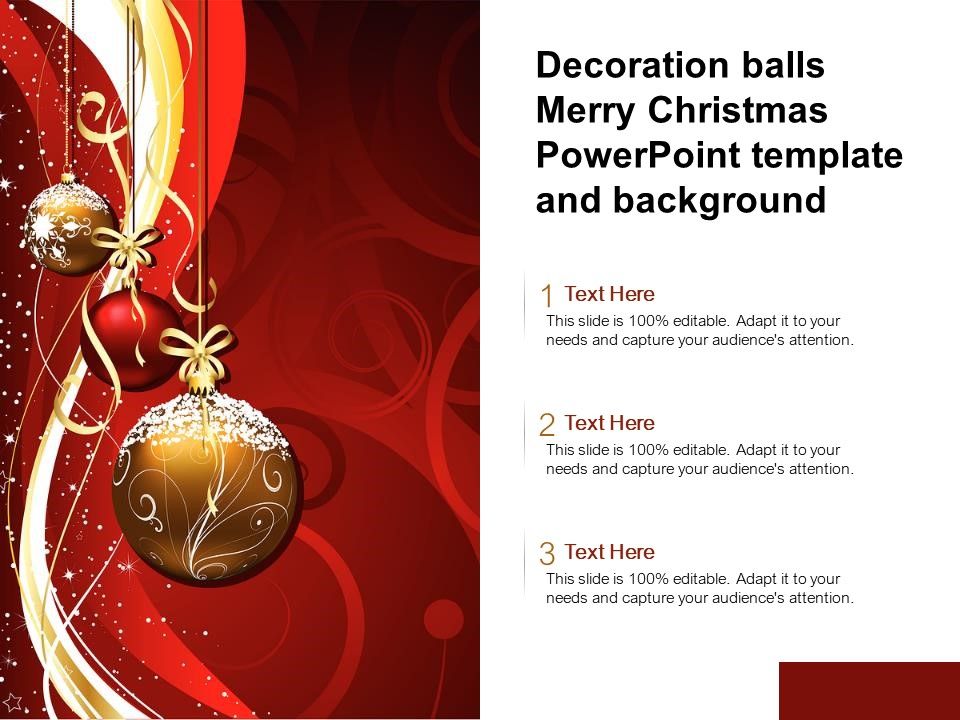 Decoration balls Merry Christmas PowerPoint template and background

1 Text Here
This slide is 100% editable. Adapt it to your needs and capture your audience's attention.

2 Text Here
This slide is 100% editable. Adapt it to your needs and capture your audience's attention.

3 Text Here
This slide is 100% editable. Adapt it to your needs and capture your audience's attention.